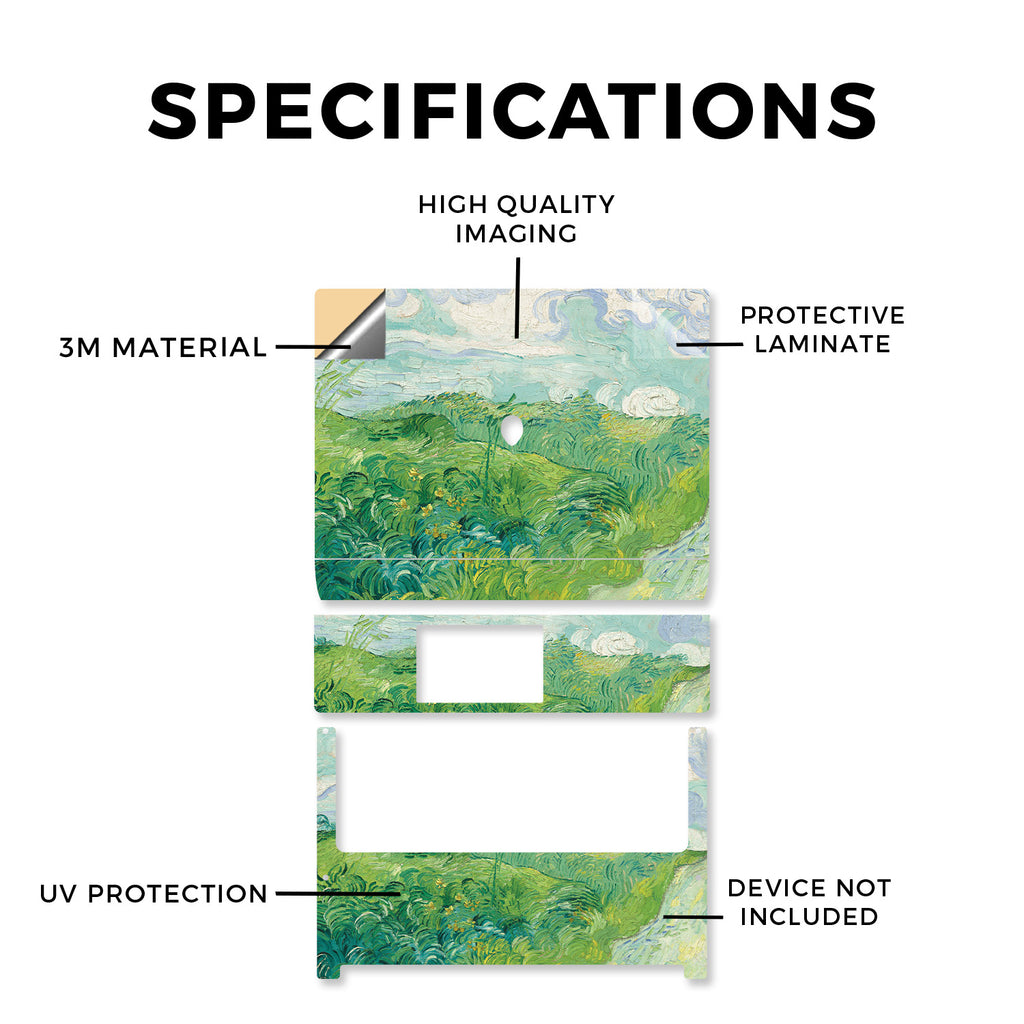 SPECIFICATIONS

HIGH QUALITY IMAGING

3M MATERIAL

PROTECTIVE LAMINATE

UV PROTECTION

DEVICE NOT INCLUDED